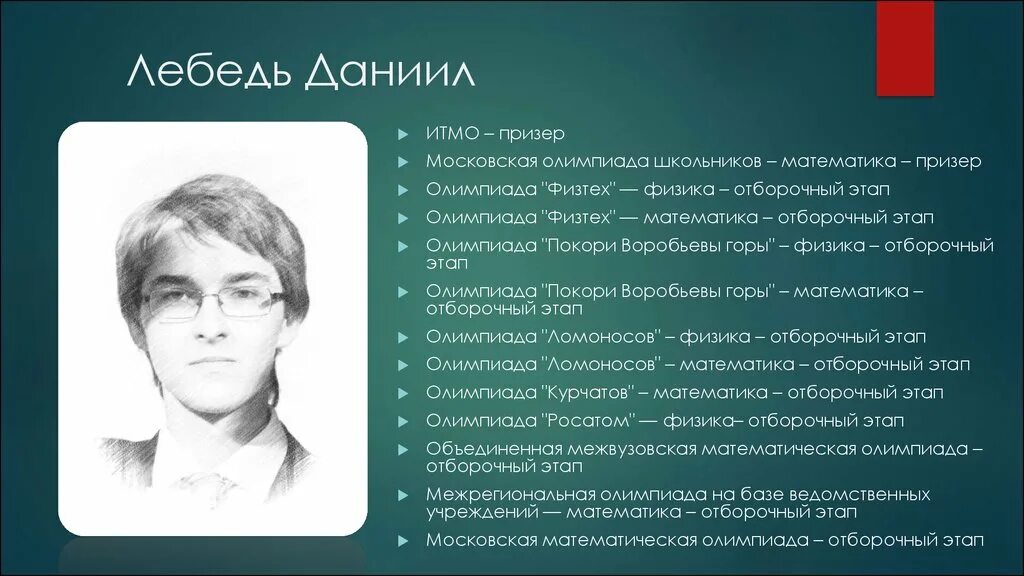 Лебедь Даниил

ИТМО – призер

Московская олимпиада школьников – математика – призер

Олимпиада "Физтех" — физика – отборочный этап

Олимпиада "Физтех" — математика – отборочный этап

Олимпиада "Покори Воробьевы горы" – физика – отборочный этап

Олимпиада "Покори Воробьевы горы" – математика – отборочный этап

Олимпиада "Ломоносов" – физика – отборочный этап

Олимпиада "Ломоносов" – математика – отборочный этап

Олимпиада "Курчатов" – математика – отборочный этап

Олимпиада "Росатом" — физика– отборочный этап

Объединенная межвузовская математическая олимпиада – отборочный этап

Межрегиональная олимпиада на базе ведомственных учреждений — математика – отборочный этап

Московская математическая олимпиада – отборочный этап